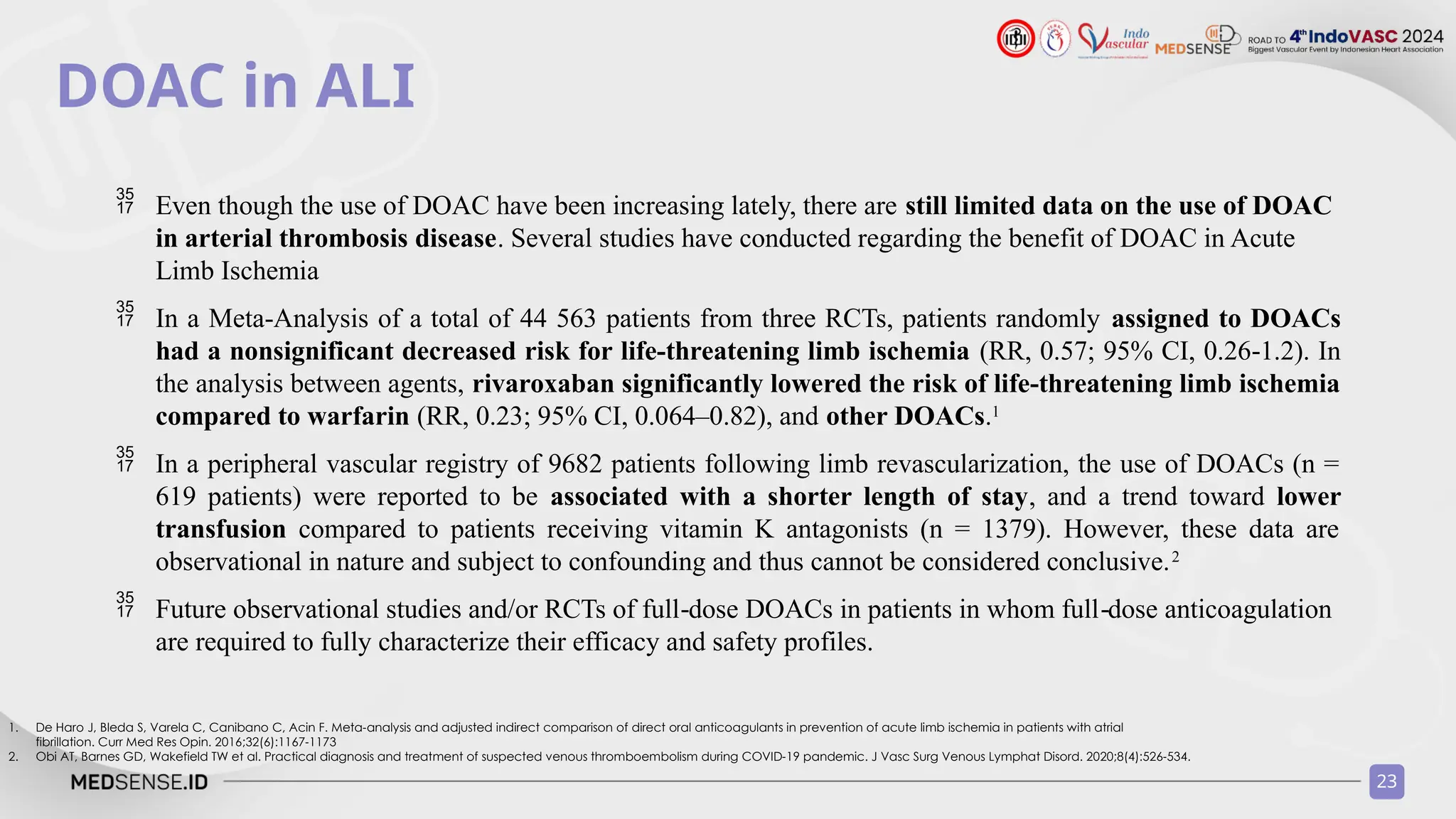 Indo Vascular MEDSENSE ROAD TO 4th IndoVASC 2024 Biggest Vascular Event by Indonesian Heart Association

DOAC in ALI

35 17 Even though the use of DOAC have been increasing lately, there are still limited data on the use of DOAC in arterial thrombosis disease. Several studies have conducted regarding the benefit of DOAC in Acute Limb Ischemia

35 17 In a Meta-Analysis of a total of 44 563 patients from three RCTs, patients randomly assigned to DOACs had a nonsignificant decreased risk for life-threatening limb ischemia (RR, 0.57; 95% CI, 0.26-1.2). In the analysis between agents, rivaroxaban significantly lowered the risk of life-threatening limb ischemia compared to warfarin (RR, 0.23; 95% CI, 0.064–0.82), and other DOACs.$^1$

35 17 In a peripheral vascular registry of 9682 patients following limb revascularization, the use of DOACs (n = 619 patients) were reported to be associated with a shorter length of stay, and a trend toward lower transfusion compared to patients receiving vitamin K antagonists (n = 1379). However, these data are observational in nature and subject to confounding and thus cannot be considered conclusive.$^2$

35 17 Future observational studies and/or RCTs of full-dose DOACs in patients in whom full-dose anticoagulation are required to fully characterize their efficacy and safety profiles.

1. De Haro J, Bleda S, Varela C, Canibano C, Acin F. Meta-analysis and adjusted indirect comparison of direct oral anticoagulants in prevention of acute limb ischemia in patients with atrial fibrillation. Curr Med Res Opin. 2016;32(6):1167-1173
2. Obi AT, Barnes GD, Wakefield TW et al. Practical diagnosis and treatment of suspected venous thromboembolism during COVID-19 pandemic. J Vasc Surg Venous Lymphat Disord. 2020;8(4):526-534.

MEDSENSE.ID

23